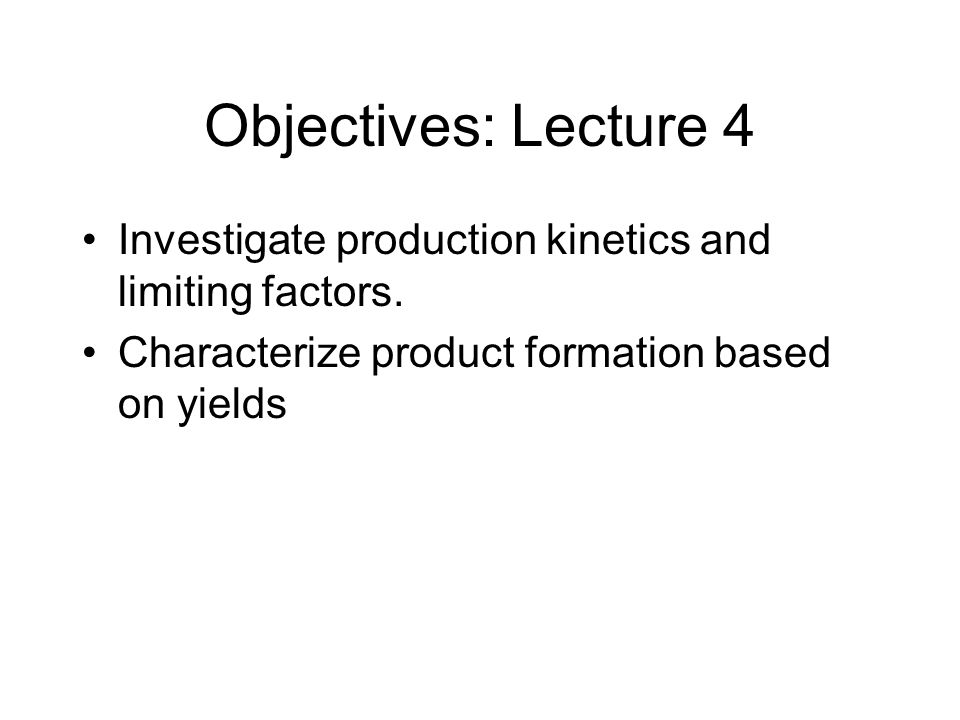 Objectives: Lecture 4

• Investigate production kinetics and limiting factors.
• Characterize product formation based on yields